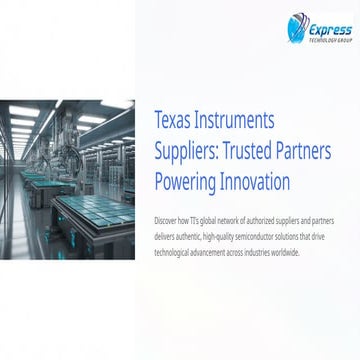 Express
TECHNOLOGY GROUP

Texas Instruments Suppliers: Trusted Partners Powering Innovation

Discover how TI's global network of authorized suppliers and partners delivers authentic, high-quality semiconductor solutions that drive technological advancement across industries worldwide.